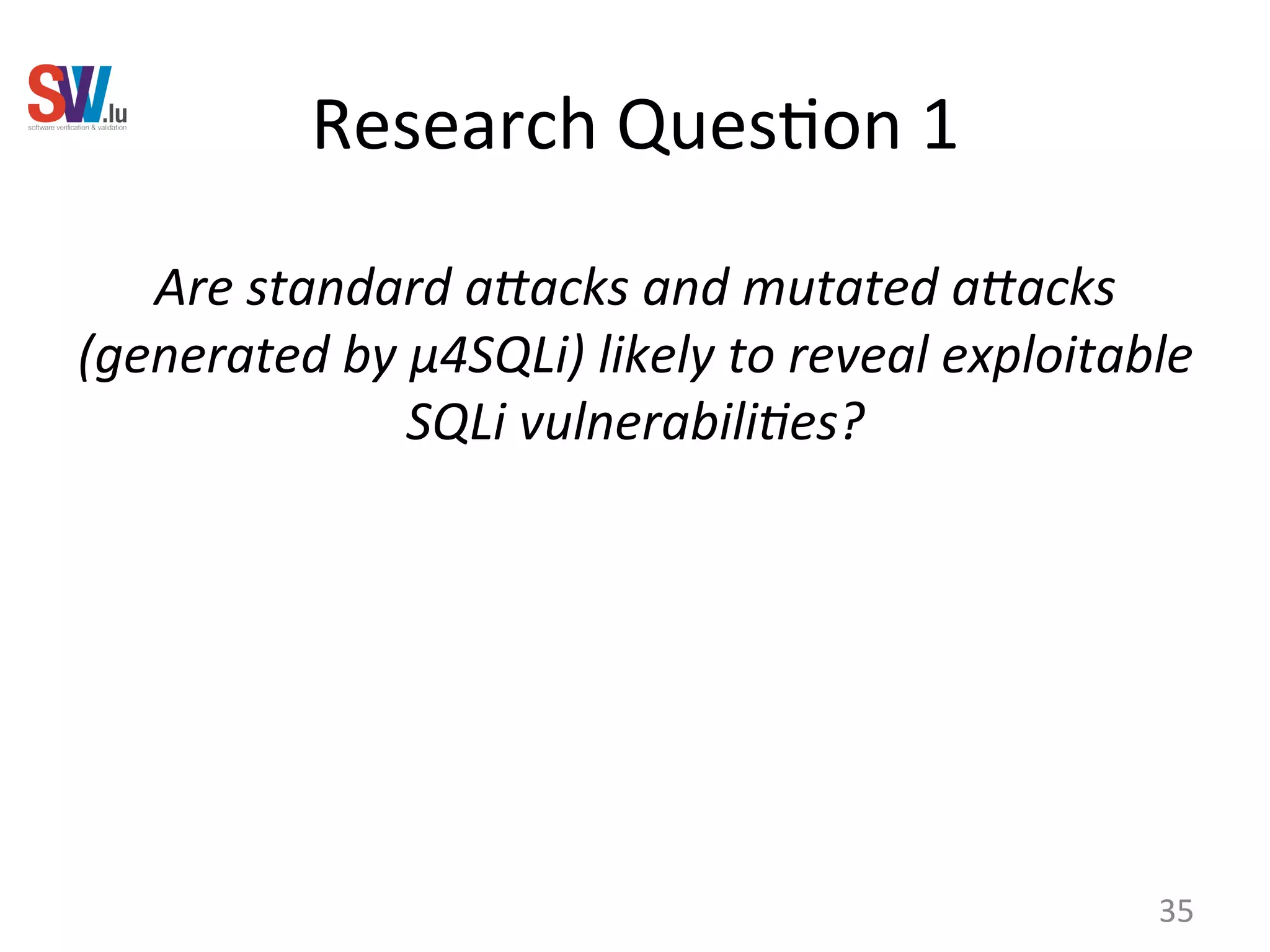 SVV.lu
software verification & validation

Research Question 1

Are standard attacks and mutated attacks (generated by μ4SQLi) likely to reveal exploitable SQLi vulnerabilities?

35